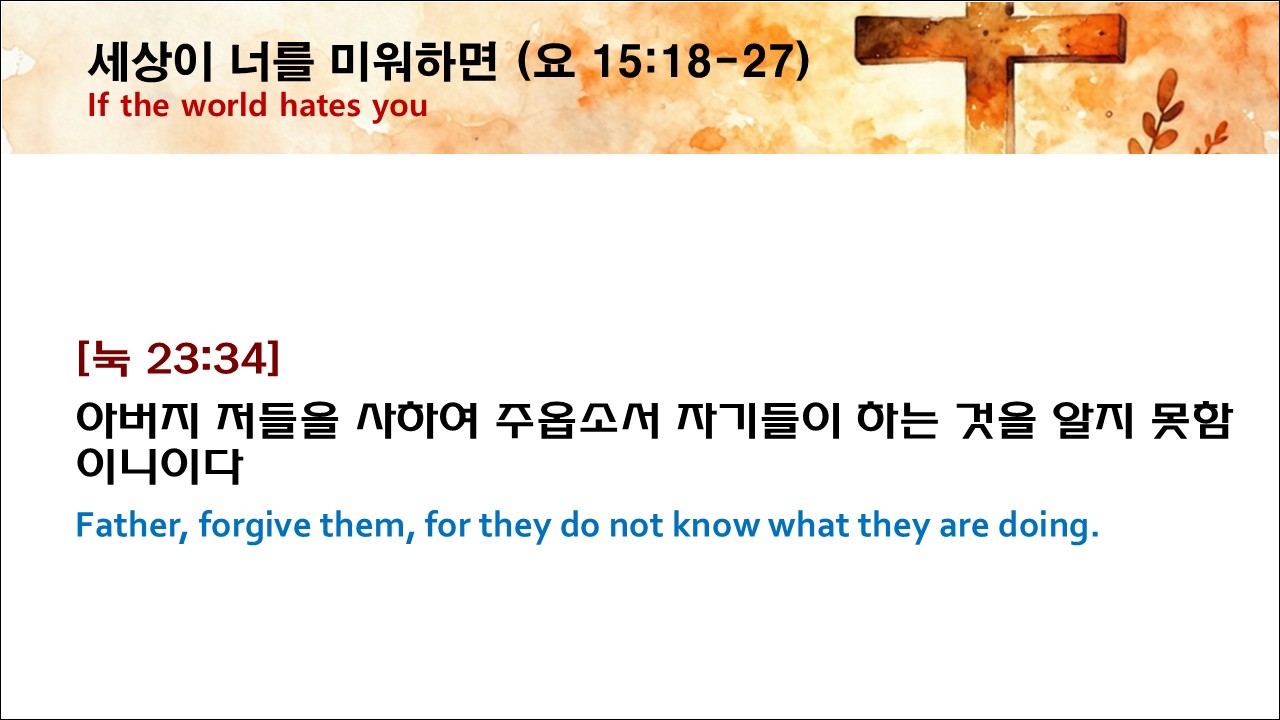 세상이 너를 미워하면 (요 15:18-27)
If the world hates you

[눅 23:34]
아버지 저들을 사하여 주옵소서 자기들이 하는 것을 알지 못함이니이다
Father, forgive them, for they do not know what they are doing.